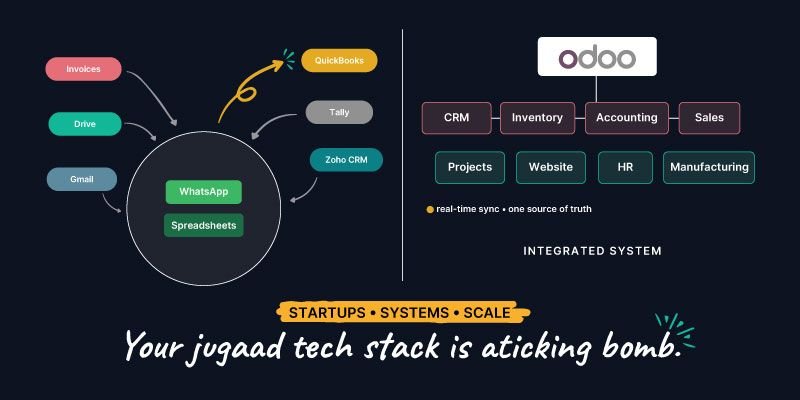 Invoices

Drive

Gmail

QuickBooks

Tally

Zoho CRM

WhatsApp

Spreadsheets

odoo

CRM

Inventory

Accounting

Sales

Projects

Website

HR

Manufacturing

real-time sync • one source of truth

INTEGRATED SYSTEM

STARTUPS • SYSTEMS • SCALE

Your jugaad tech stack is aticking bomb.